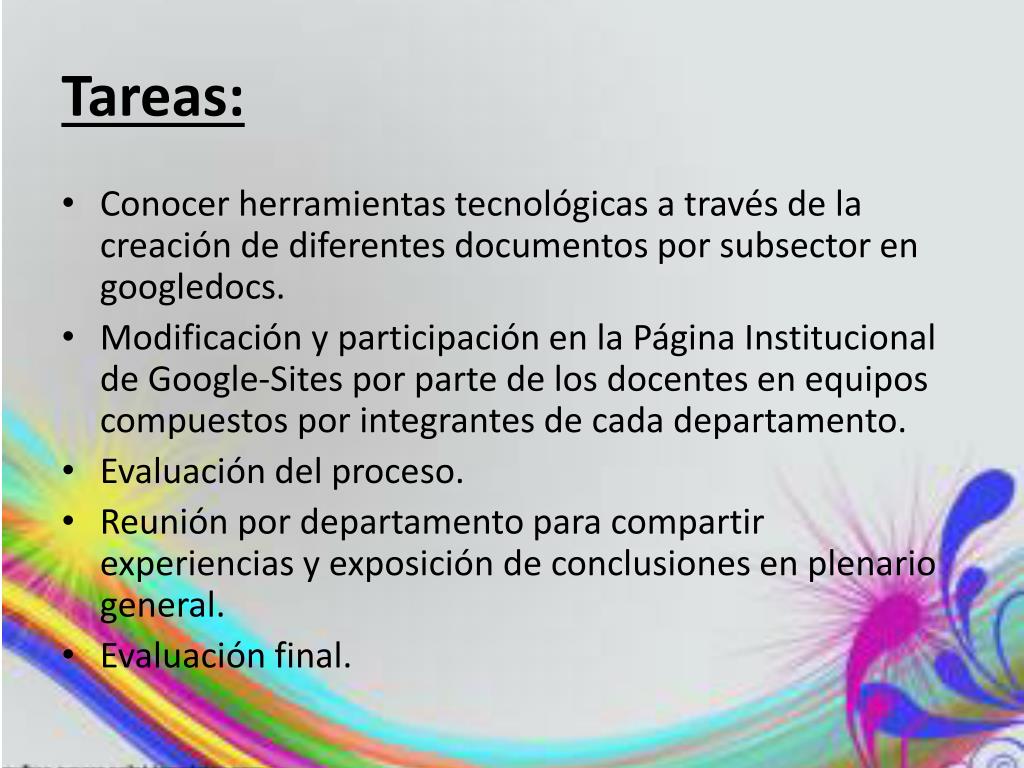 Tareas:

• Conocer herramientas tecnológicas a través de la creación de diferentes documentos por subsector en googledocs.
• Modificación y participación en la Página Institucional de Google-Sites por parte de los docentes en equipos compuestos por integrantes de cada departamento.
• Evaluación del proceso.
• Reunión por departamento para compartir experiencias y exposición de conclusiones en plenario general.
• Evaluación final.